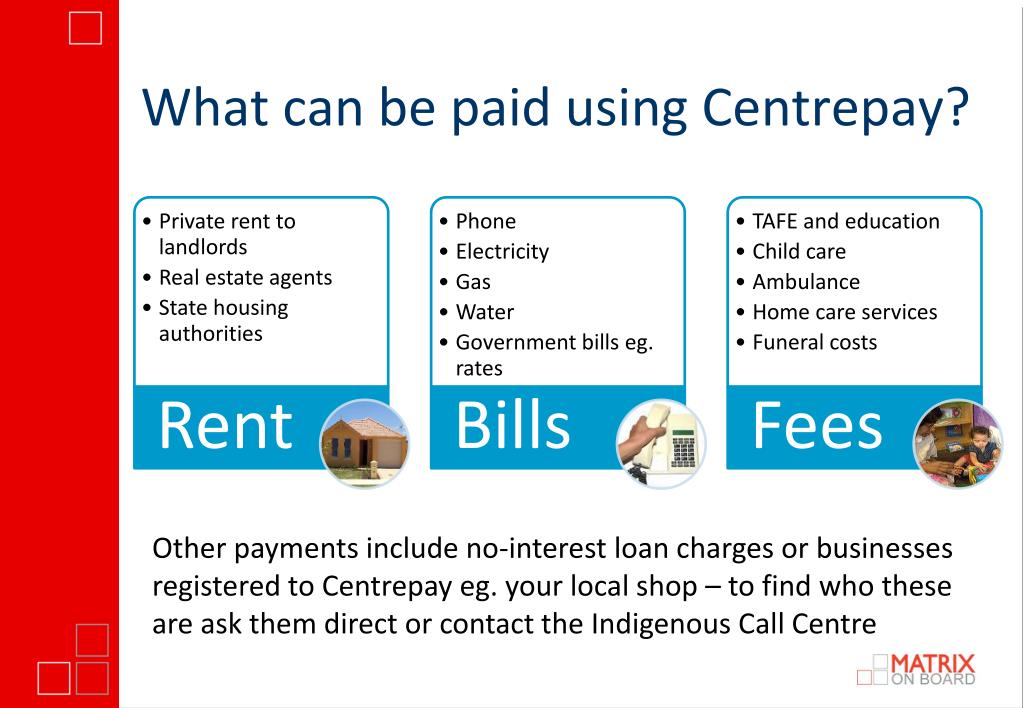 What can be paid using Centrepay?

• Private rent to landlords
• Real estate agents
• State housing authorities

Rent

• Phone
• Electricity
• Gas
• Water
• Government bills eg. rates

Bills

• TAFE and education
• Child care
• Ambulance
• Home care services
• Funeral costs

Fees

Other payments include no-interest loan charges or businesses registered to Centrepay eg. your local shop – to find who these are ask them direct or contact the Indigenous Call Centre

MATRIX ON BOARD